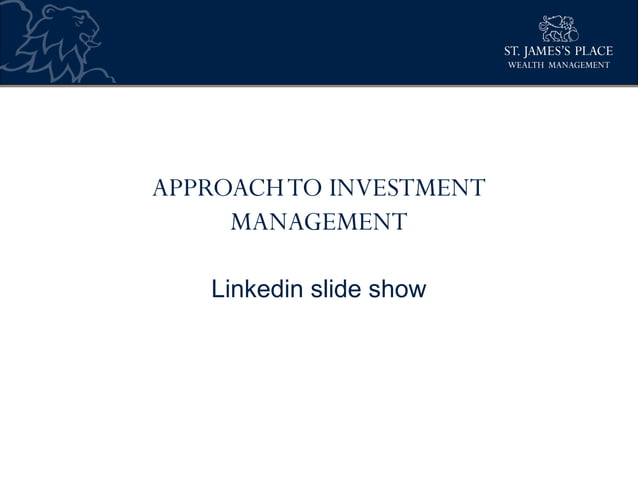 ST. JAMES'S PLACE
WEALTH MANAGEMENT

APPROACH TO INVESTMENT MANAGEMENT

Linkedin slide show